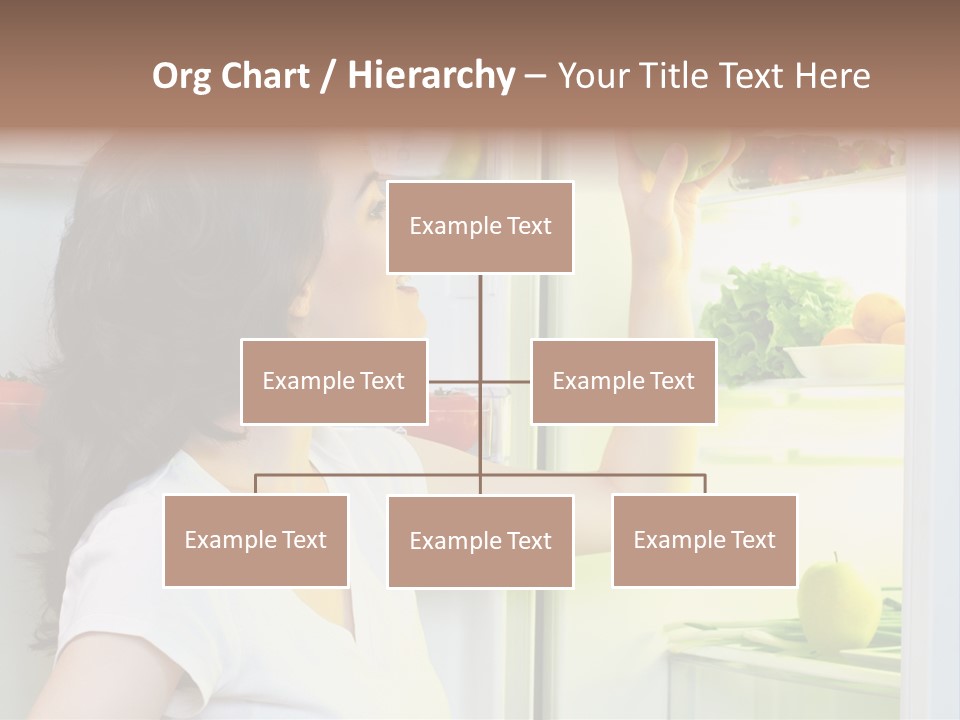 Org Chart / Hierarchy – Your Title Text Here

Example Text

Example Text

Example Text

Example Text

Example Text

Example Text